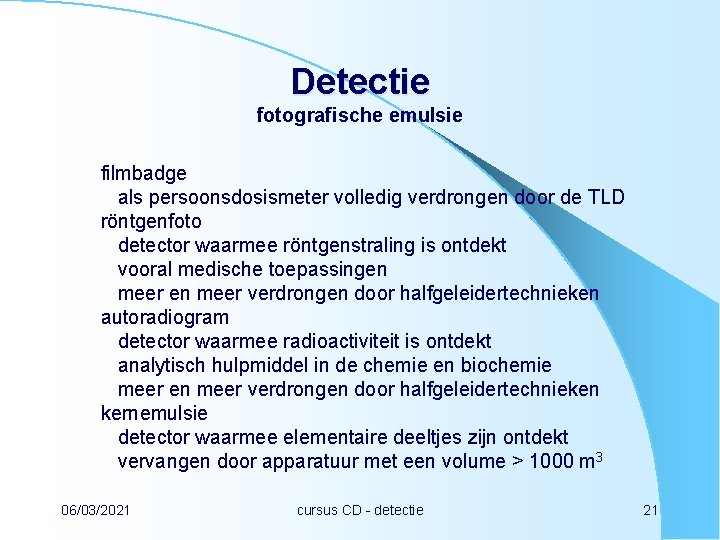 Detectie
fotografische emulsie

filmbadge
als persoonsdosismeter volledig verdrongen door de TLD
röntgenfoto
detector waarmee röntgenstraling is ontdekt
vooral medische toepassingen
meer en meer verdrongen door halfgeleidertechnieken
autoradiogram
detector waarmee radioactiviteit is ontdekt
analytisch hulpmiddel in de chemie en biochemie
meer en meer verdrongen door halfgeleidertechnieken
kernemulsie
detector waarmee elementaire deeltjes zijn ontdekt
vervangen door apparatuur met een volume > 1000 $m^3$

06/03/2021 cursus CD - detectie 21